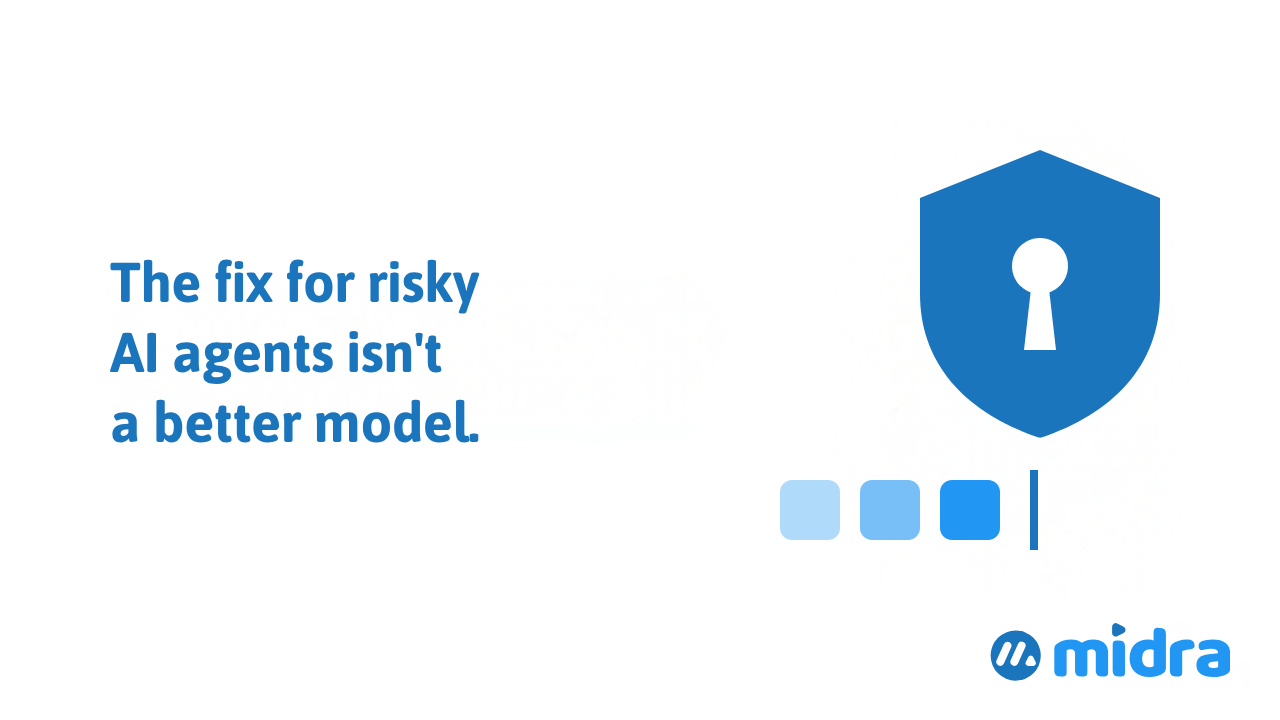 The fix for risky AI agents isn't a better model.

midra